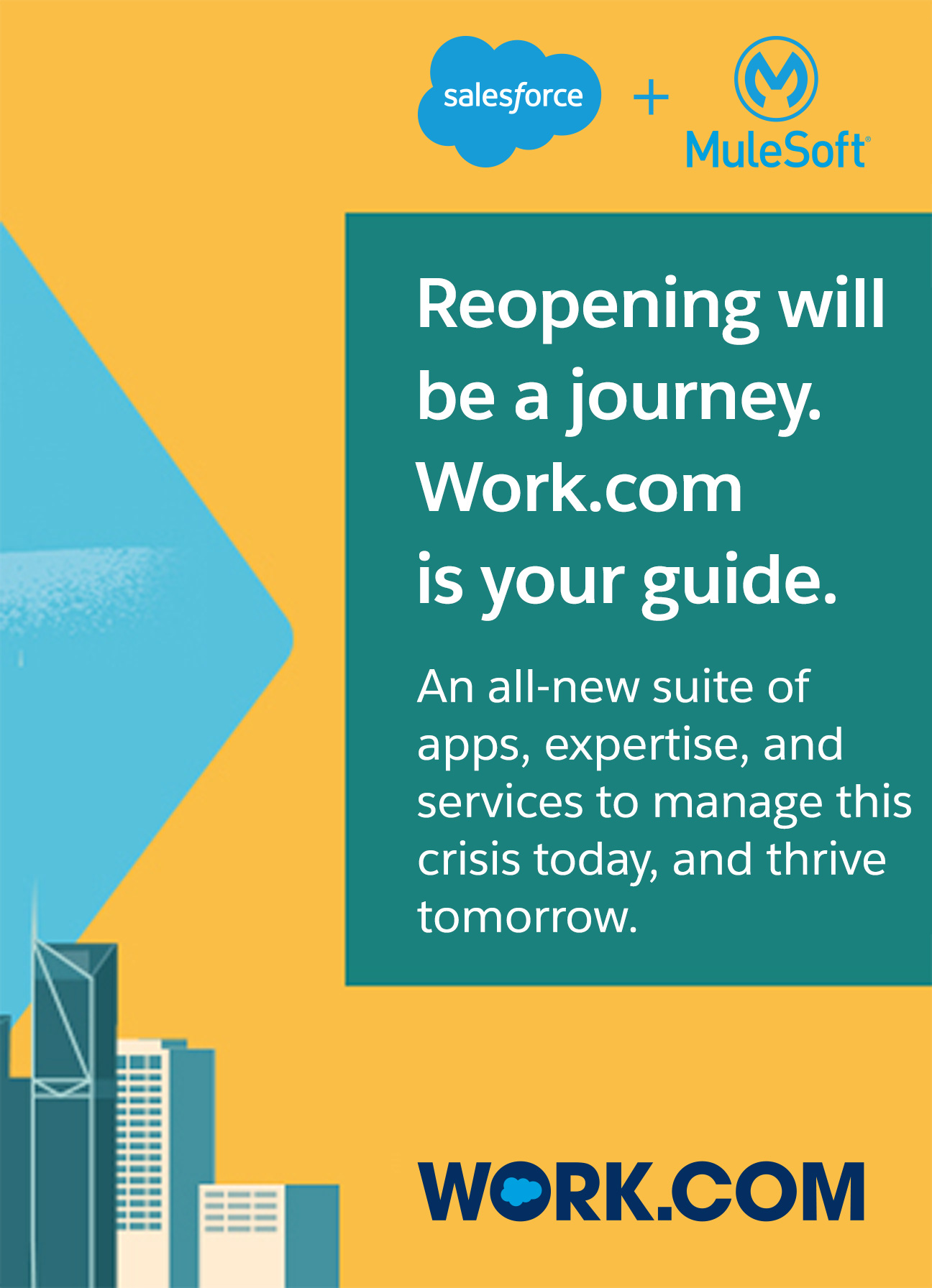 salesforce + MuleSoft

Reopening will be a journey. Work.com is your guide.

An all-new suite of apps, expertise, and services to manage this crisis today, and thrive tomorrow.

WORK.COM